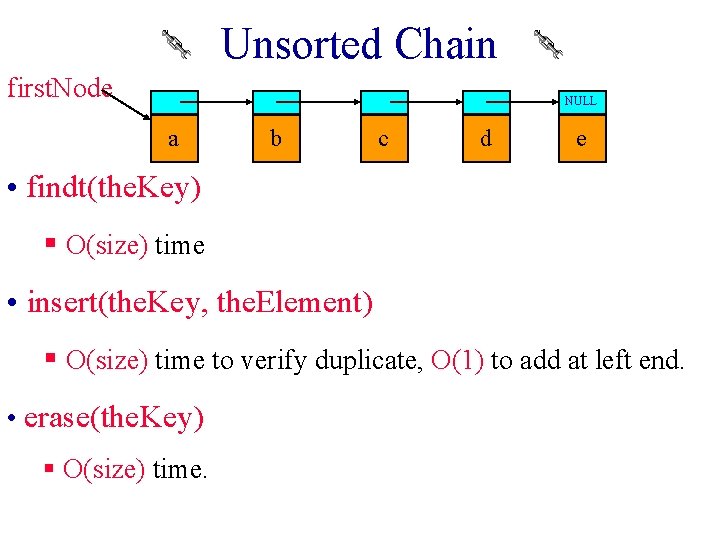 Unsorted Chain

firstNode

NULL

a b c d e

• findt(theKey)

▪ O(size) time

• insert(theKey, theElement)

▪ O(size) time to verify duplicate, O(1) to add at left end.

• erase(theKey)

▪ O(size) time.